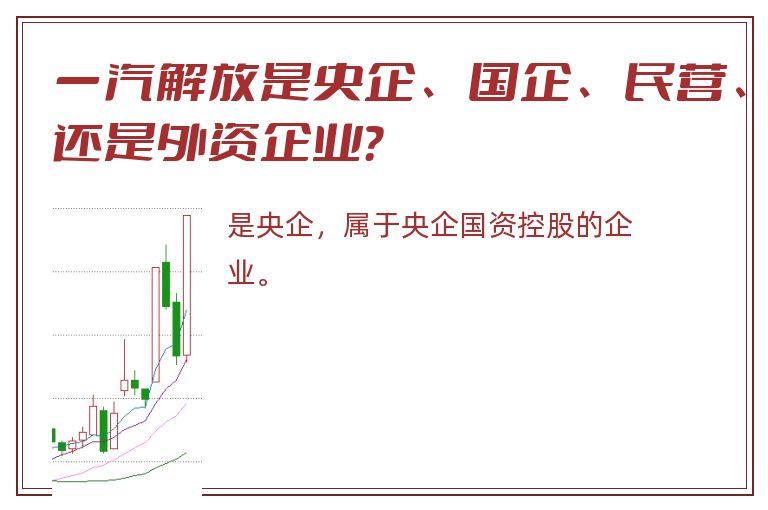 一汽解放是央企、国企、民营、还是外资企业?

是央企，属于央企国资控股的企业。